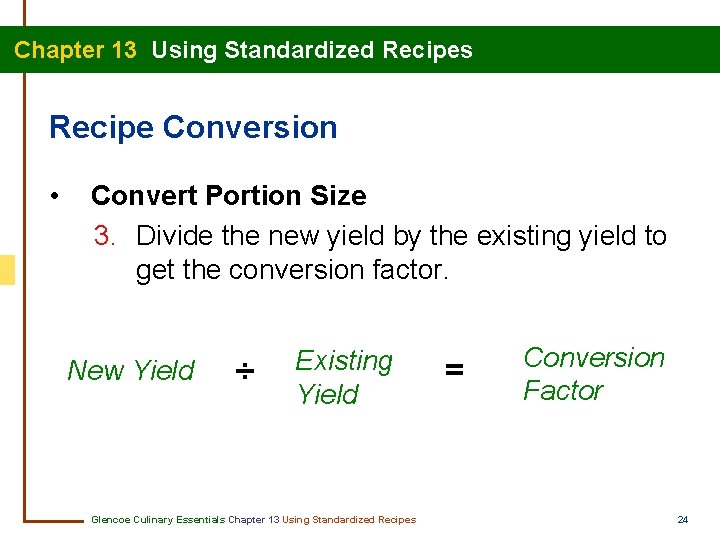 Chapter 13 Using Standardized Recipes

Recipe Conversion

• Convert Portion Size

3. Divide the new yield by the existing yield to get the conversion factor.

New Yield ÷ Existing Yield = Conversion Factor

Glencoe Culinary Essentials Chapter 13 Using Standardized Recipes

24